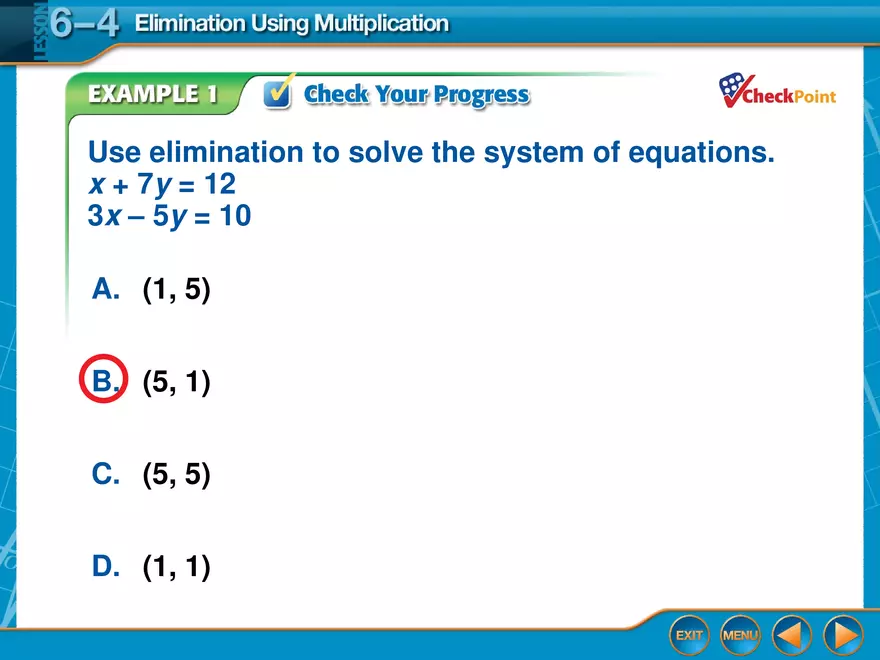 LESSON 6–4 Elimination Using Multiplication

EXAMPLE 1 Check Your Progress

CheckPoint

Use elimination to solve the system of equations.
$x + 7y = 12$
$3x – 5y = 10$

A. (1, 5)

B. (5, 1)

C. (5, 5)

D. (1, 1)

EXIT MENU